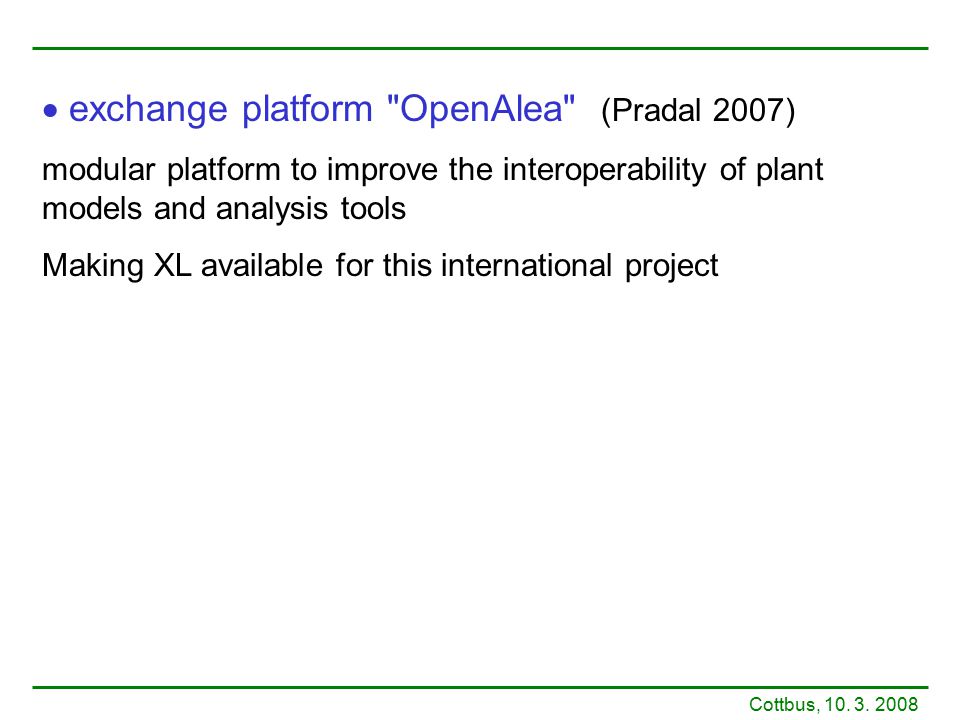 • exchange platform "OpenAlea" (Pradal 2007)

modular platform to improve the interoperability of plant models and analysis tools

Making XL available for this international project

Cottbus, 10. 3. 2008